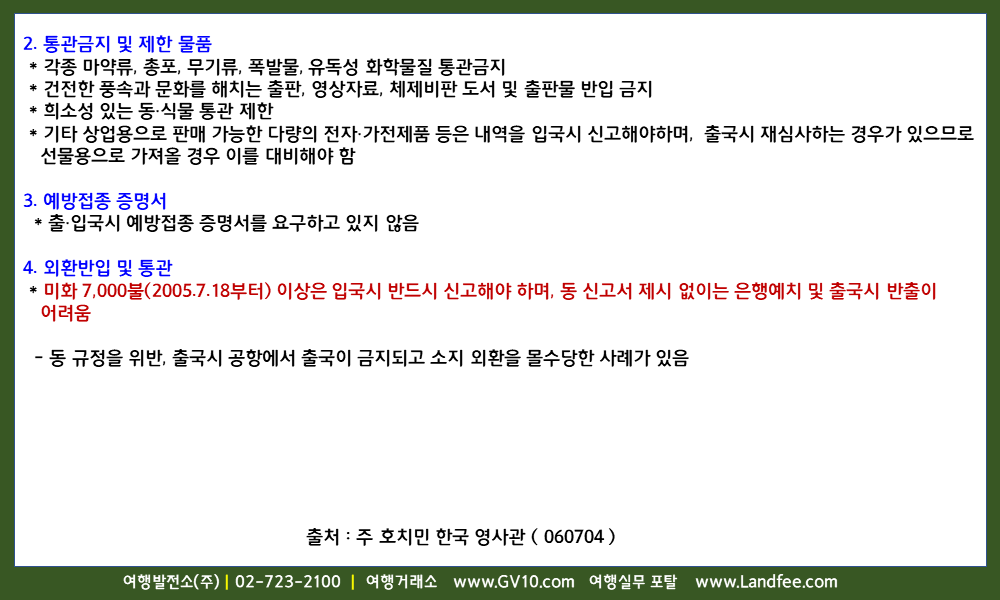 2. 통관금지 및 제한 물품
* 각종 마약류, 총포, 무기류, 폭발물, 유독성 화학물질 통관금지
* 건전한 풍속과 문화를 해치는 출판, 영상자료, 체제비판 도서 및 출판물 반입 금지
* 희소성 있는 동·식물 통관 제한
* 기타 상업용으로 판매 가능한 다량의 전자·가전제품 등은 내역을 입국시 신고해야하며, 출국시 재심사하는 경우가 있으므로 선물용으로 가져올 경우 이를 대비해야 함

3. 예방접종 증명서
* 출·입국시 예방접종 증명서를 요구하고 있지 않음

4. 외환반입 및 통관
* 미화 7,000불(2005.7.18부터) 이상은 입국시 반드시 신고해야 하며, 동 신고서 제시 없이는 은행예치 및 출국시 반출이 어려움

- 동 규정을 위반, 출국시 공항에서 출국이 금지되고 소지 외환을 몰수당한 사례가 있음

출처 : 주 호치민 한국 영사관 ( 060704 )

여행발전소(주) | 02-723-2100 | 여행거래소 www.GV10.com 여행실무 포탈 www.Landfee.com